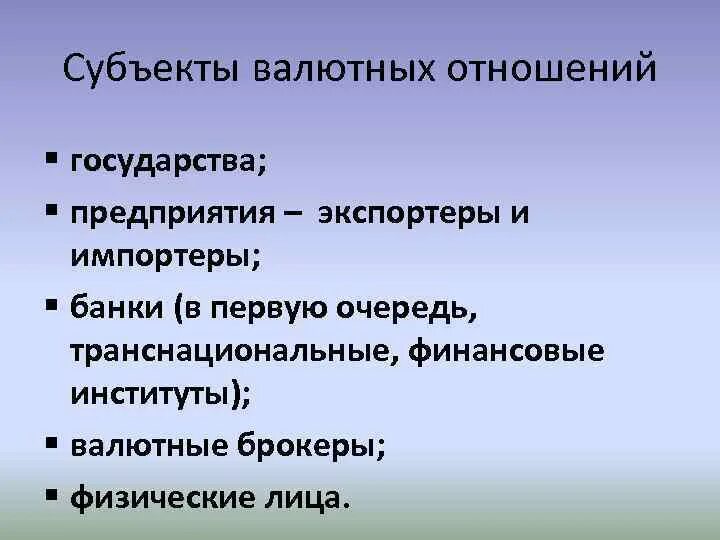 Субъекты валютных отношений

▪ государства;
▪ предприятия – экспортеры и импортеры;
▪ банки (в первую очередь, транснациональные, финансовые институты);
▪ валютные брокеры;
▪ физические лица.